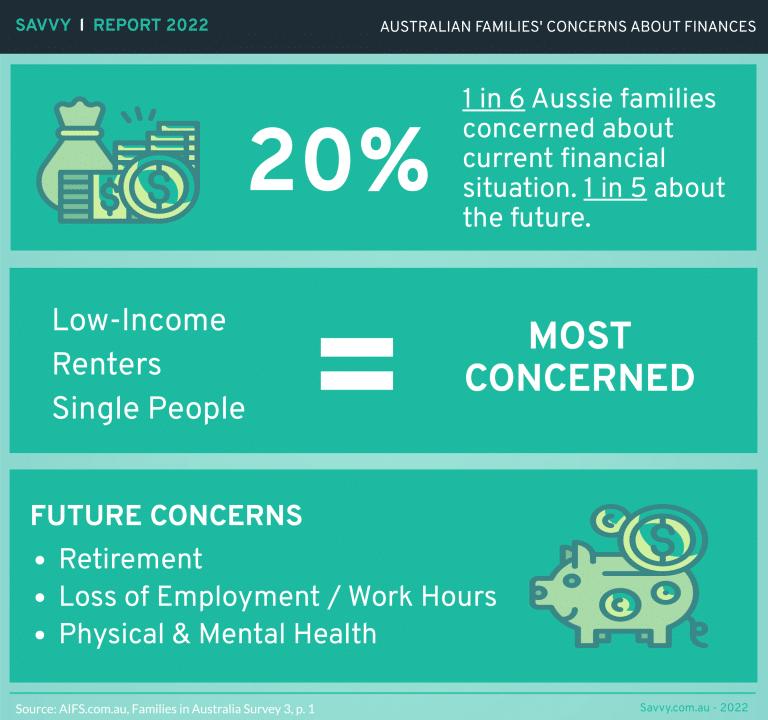 SAVVY | REPORT 2022

AUSTRALIAN FAMILIES' CONCERNS ABOUT FINANCES

20%

1 in 6 Aussie families concerned about current financial situation. 1 in 5 about the future.

Low-Income
Renters
Single People

=

MOST CONCERNED

FUTURE CONCERNS

• Retirement
• Loss of Employment / Work Hours
• Physical & Mental Health

Source: AIFS.com.au, Families in Australia Survey 3, p. 1

Savvy.com.au - 2022